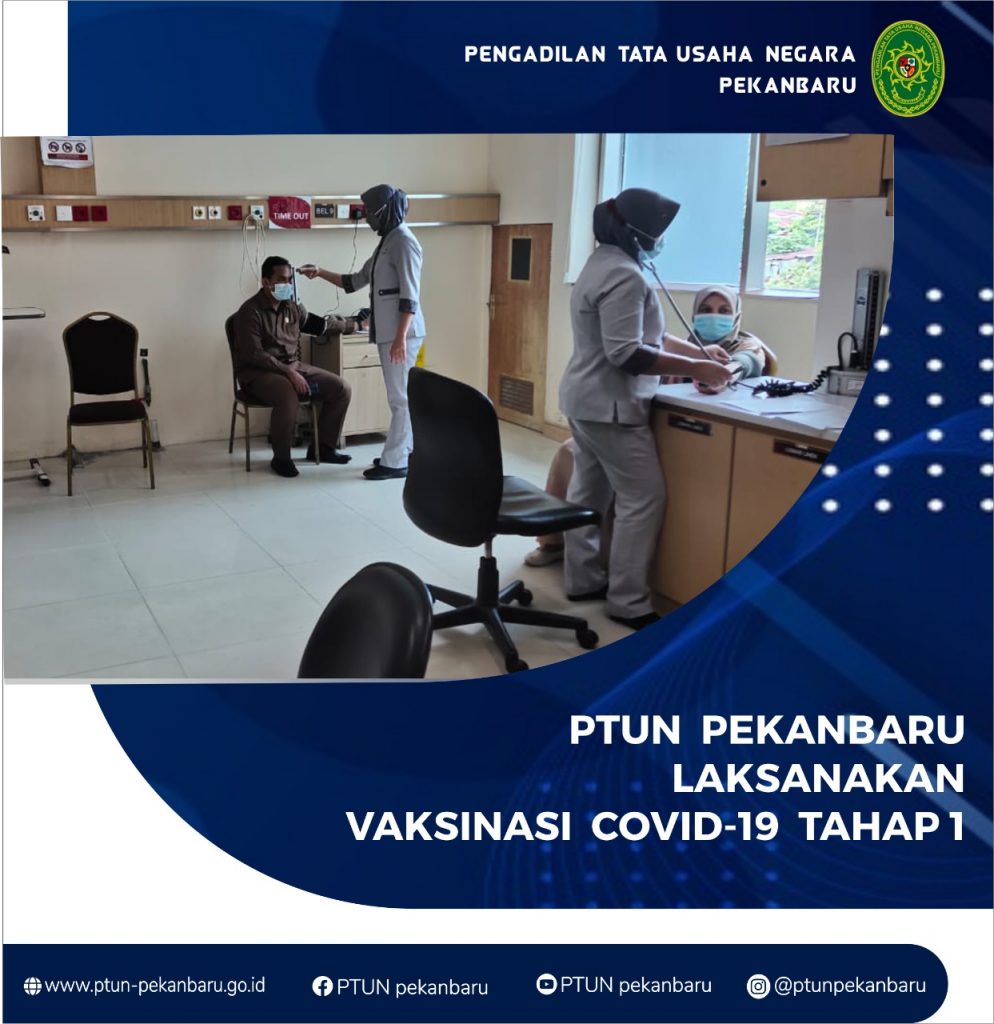 PENGADILAN TATA USAHA NEGARA
PEKANBARU

TIME OUT

PTUN PEKANBARU
LAKSANAKAN
VAKSINASI COVID-19 TAHAP 1

www.ptun-pekanbaru.go.id PTUN pekanbaru PTUN pekanbaru @ptunpekanbaru